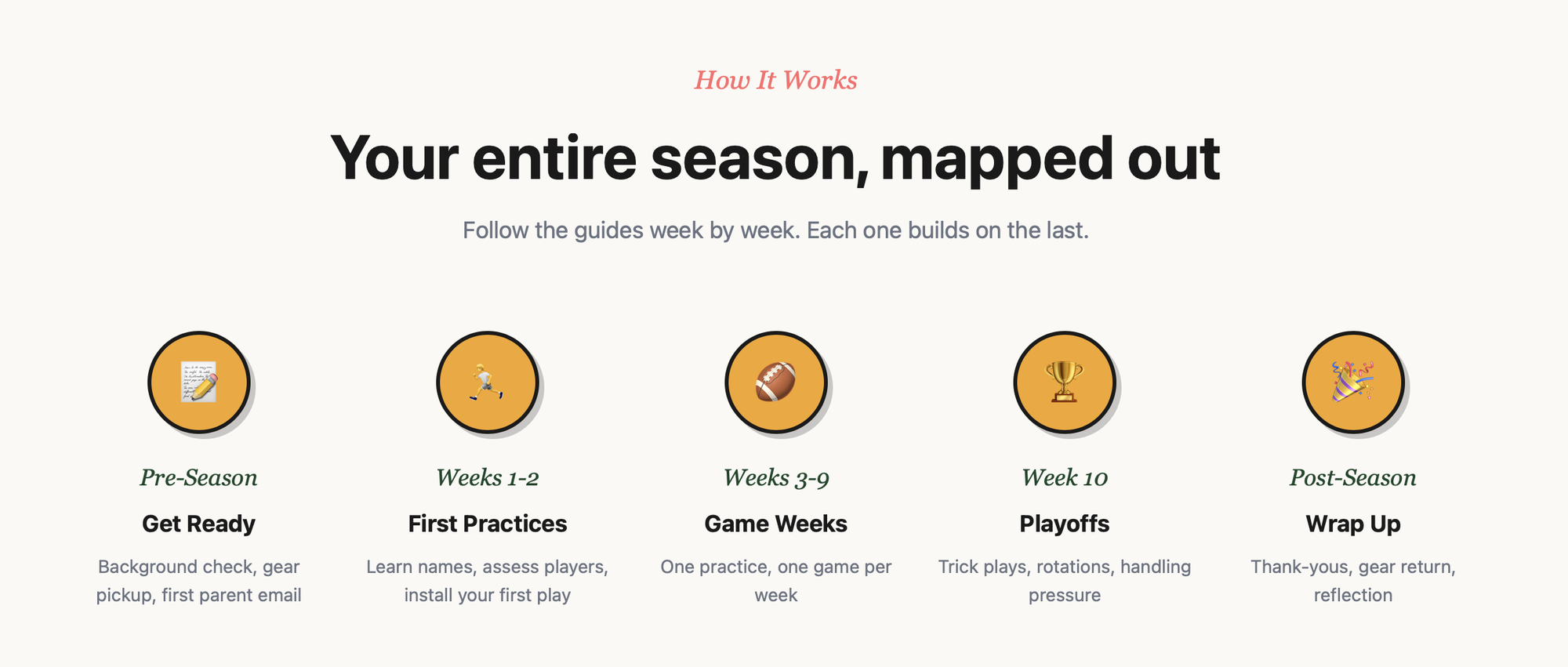 How It Works

Your entire season, mapped out

Follow the guides week by week. Each one builds on the last.

Pre-Season

Get Ready

Background check, gear pickup, first parent email

Weeks 1-2

First Practices

Learn names, assess players, install your first play

Weeks 3-9

Game Weeks

One practice, one game per week

Week 10

Playoffs

Trick plays, rotations, handling pressure

Post-Season

Wrap Up

Thank-yous, gear return, reflection